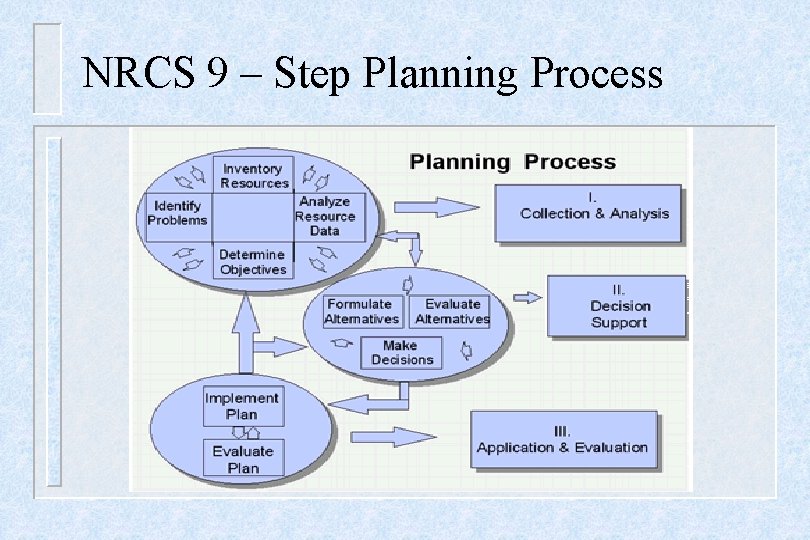 NRCS 9 – Step Planning Process

Planning Process

Inventory Resources

Identify Problems

Analyze Resource Data

Determine Objectives

I. Collection & Analysis

Formulate Alternatives

Evaluate Alternatives

Make Decisions

II. Decision Support

Implement Plan

Evaluate Plan

III. Application & Evaluation